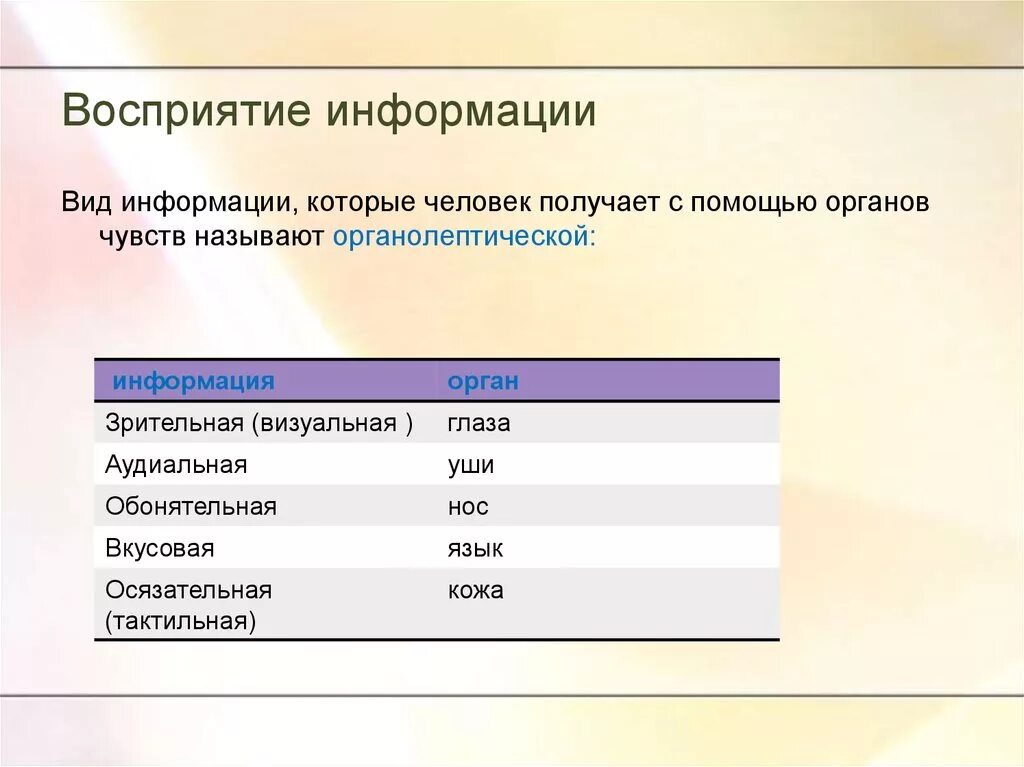 Восприятие информации

Вид информации, которые человек получает с помощью органов чувств называют органолептической:

| информация | орган |
|---|---|
| Зрительная (визуальная ) | глаза |
| Аудиальная | уши |
| Обонятельная | нос |
| Вкусовая | язык |
| Осязательная (тактильная) | кожа |